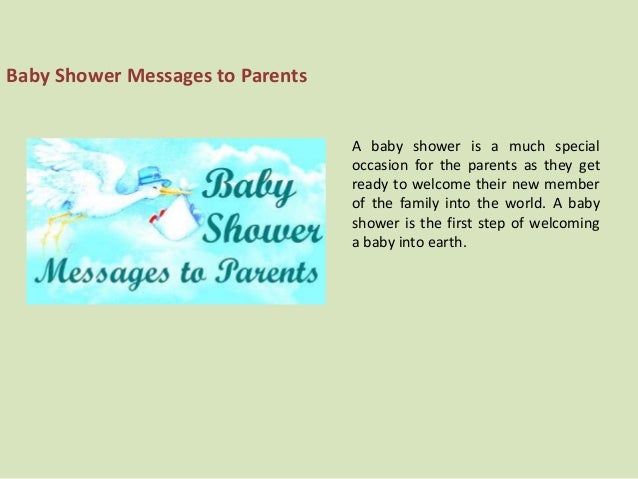 Baby Shower Messages to Parents

Baby Shower Messages to Parents

A baby shower is a much special occasion for the parents as they get ready to welcome their new member of the family into the world. A baby shower is the first step of welcoming a baby into earth.